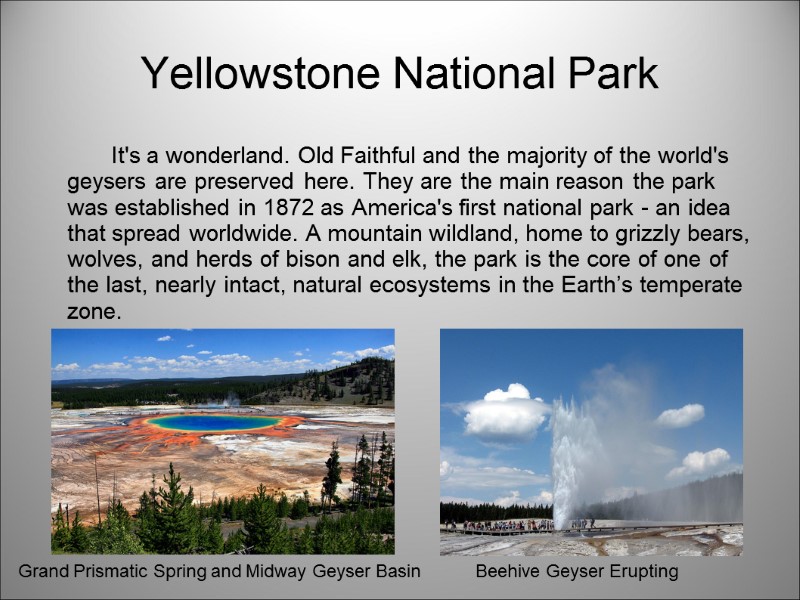 Yellowstone National Park

It's a wonderland. Old Faithful and the majority of the world's geysers are preserved here. They are the main reason the park was established in 1872 as America's first national park - an idea that spread worldwide. A mountain wildland, home to grizzly bears, wolves, and herds of bison and elk, the park is the core of one of the last, nearly intact, natural ecosystems in the Earth’s temperate zone.

Grand Prismatic Spring and Midway Geyser Basin

Beehive Geyser Erupting